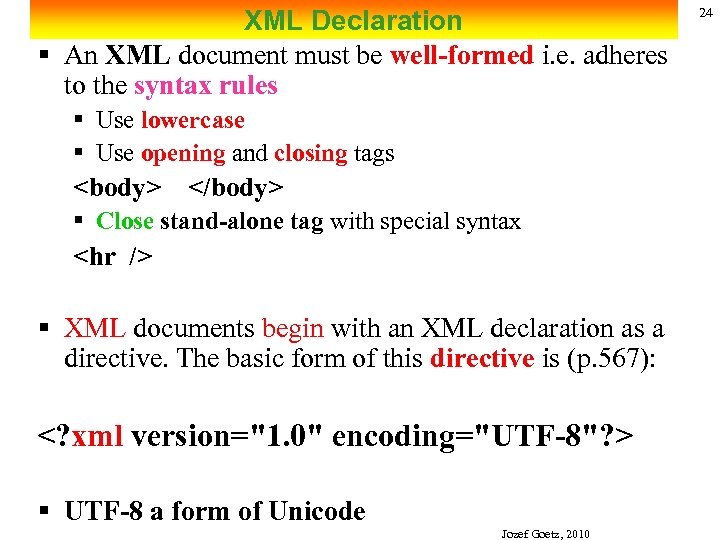 XML Declaration

24

▪ An XML document must be well-formed i.e. adheres to the syntax rules

▪ Use lowercase

▪ Use opening and closing tags

<body>   </body>

▪ Close stand-alone tag with special syntax

<hr />

▪ XML documents begin with an XML declaration as a directive. The basic form of this directive is (p.567):

<?xml version="1.0" encoding="UTF-8"?>

▪ UTF-8 a form of Unicode

Jozef Goetz, 2010